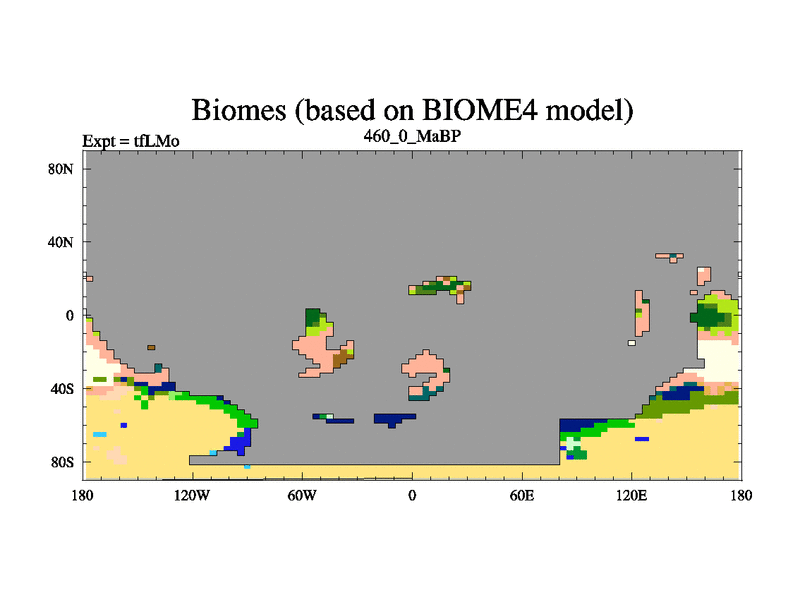 Biomes (based on BIOME4 model)

Expt = tfLMo

460_0_MaBP

80N
40N
0
40S
80S

180 120W 60W 0 60E 120E 180